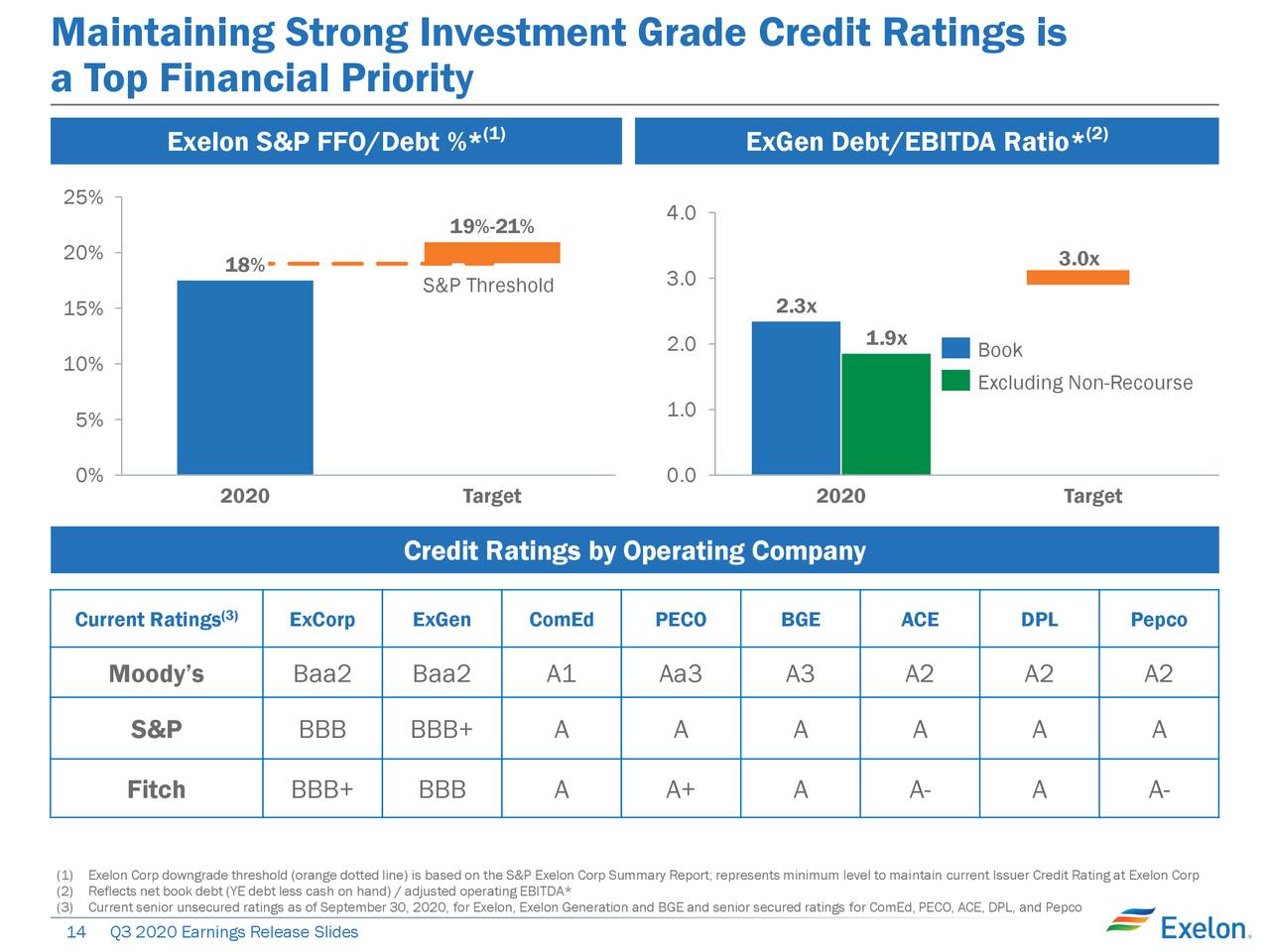 Maintaining Strong Investment Grade Credit Ratings is a Top Financial Priority

Exelon S&P FFO/Debt %*$^{(1)}$

25%
20%
15%
10%
5%
0%

18%
19%-21%
S&P Threshold

2020
Target

ExGen Debt/EBITDA Ratio*$^{(2)}$

4.0
3.0
2.0
1.0
0.0

2.3x
1.9x
3.0x

Book
Excluding Non-Recourse

2020
Target

Credit Ratings by Operating Company

| Current Ratings$^{(3)}$ | ExCorp | ExGen | ComEd | PECO | BGE | ACE | DPL | Pepco |
|---|---|---|---|---|---|---|---|---|
| Moody's | Baa2 | Baa2 | A1 | Aa3 | A3 | A2 | A2 | A2 |
| S&P | BBB | BBB+ | A | A | A | A | A | A |
| Fitch | BBB+ | BBB | A | A+ | A | A- | A | A- |

(1) Exelon Corp downgrade threshold (orange dotted line) is based on the S&P Exelon Corp Summary Report; represents minimum level to maintain current Issuer Credit Rating at Exelon Corp
(2) Reflects net book debt (YE debt less cash on hand) / adjusted operating EBITDA*
(3) Current senior unsecured ratings as of September 30, 2020, for Exelon, Exelon Generation and BGE and senior secured ratings for ComEd, PECO, ACE, DPL, and Pepco

14 Q3 2020 Earnings Release Slides

Exelon.